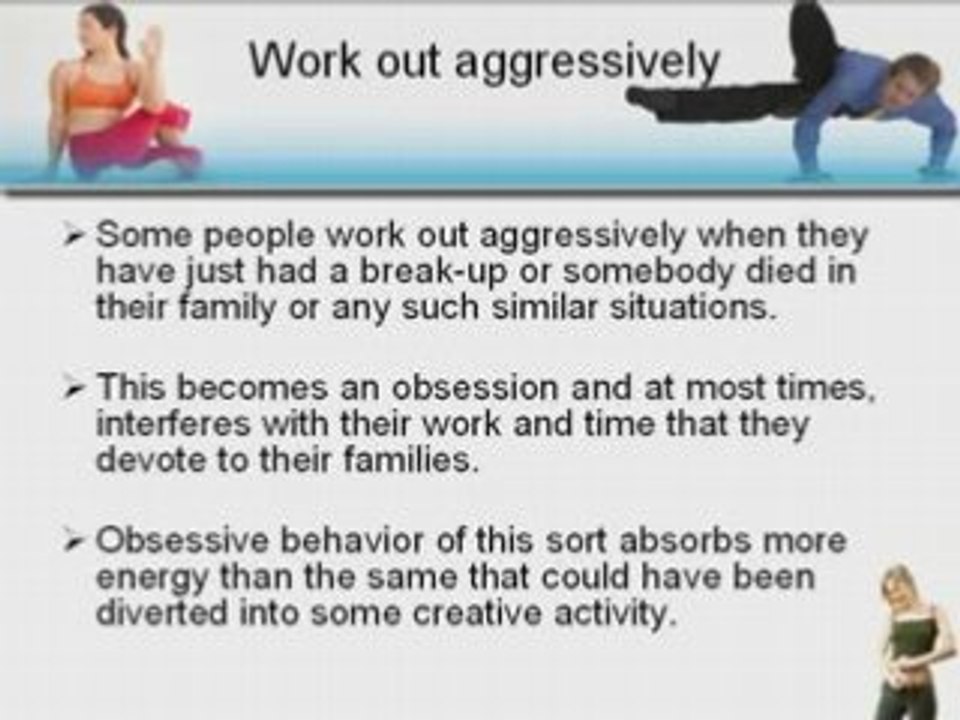 Work out aggressively

➢ Some people work out aggressively when they have just had a break-up or somebody died in their family or any such similar situations.

➢ This becomes an obsession and at most times, interferes with their work and time that they devote to their families.

➢ Obsessive behavior of this sort absorbs more energy than the same that could have been diverted into some creative activity.